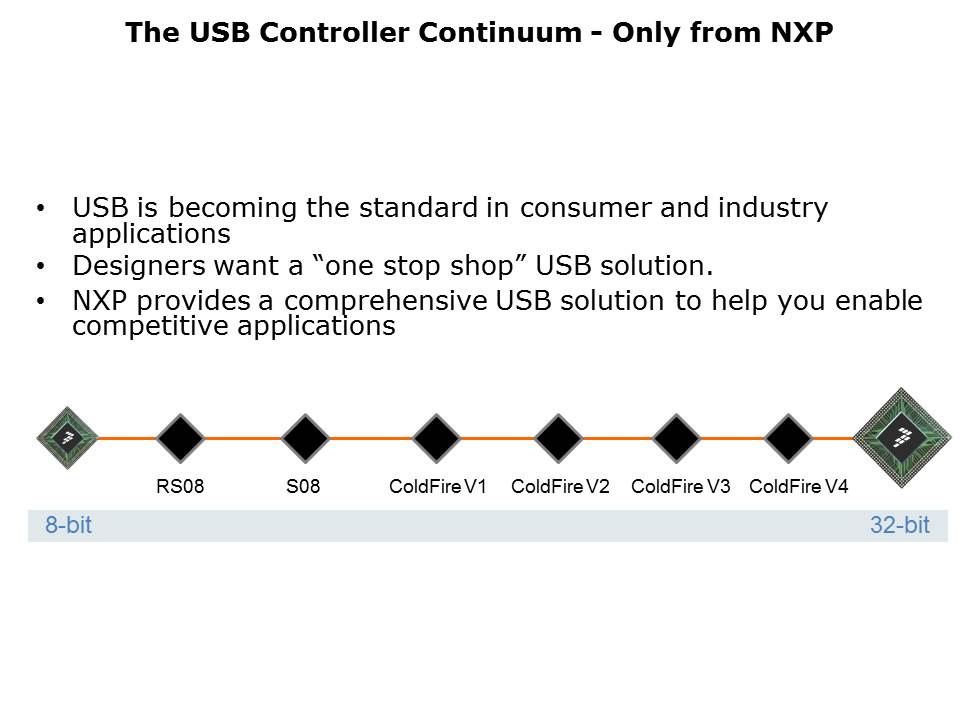 The USB Controller Continuum - Only from NXP

• USB is becoming the standard in consumer and industry applications
• Designers want a “one stop shop” USB solution.
• NXP provides a comprehensive USB solution to help you enable competitive applications

RS08
S08
ColdFire V1
ColdFire V2
ColdFire V3
ColdFire V4

8-bit
32-bit